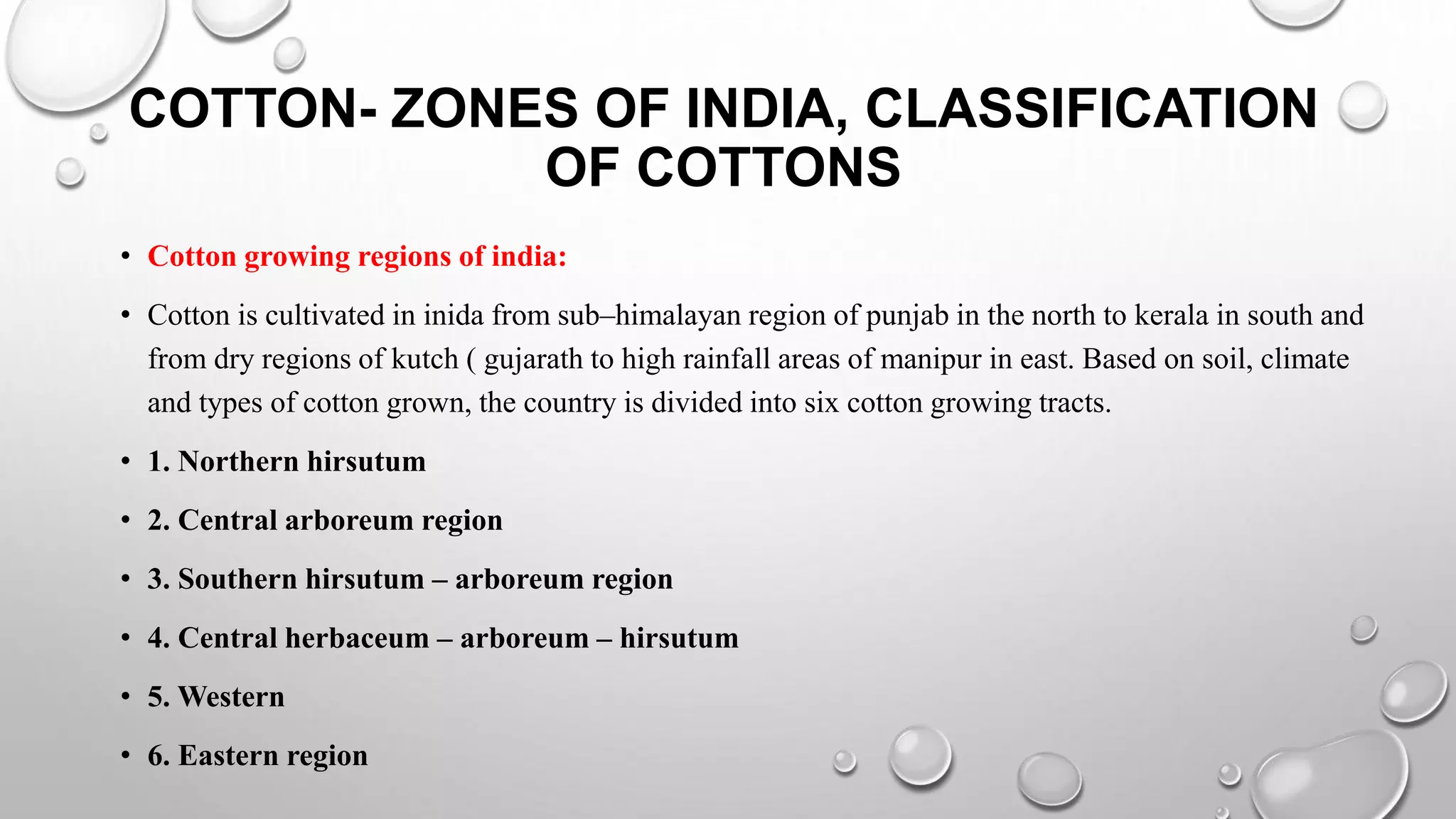 COTTON- ZONES OF INDIA, CLASSIFICATION OF COTTONS

• Cotton growing regions of india:

• Cotton is cultivated in inida from sub–himalayan region of punjab in the north to kerala in south and from dry regions of kutch ( gujarath to high rainfall areas of manipur in east. Based on soil, climate and types of cotton grown, the country is divided into six cotton growing tracts.

• 1. Northern hirsutum

• 2. Central arboreum region

• 3. Southern hirsutum – arboreum region

• 4. Central herbaceum – arboreum – hirsutum

• 5. Western

• 6. Eastern region